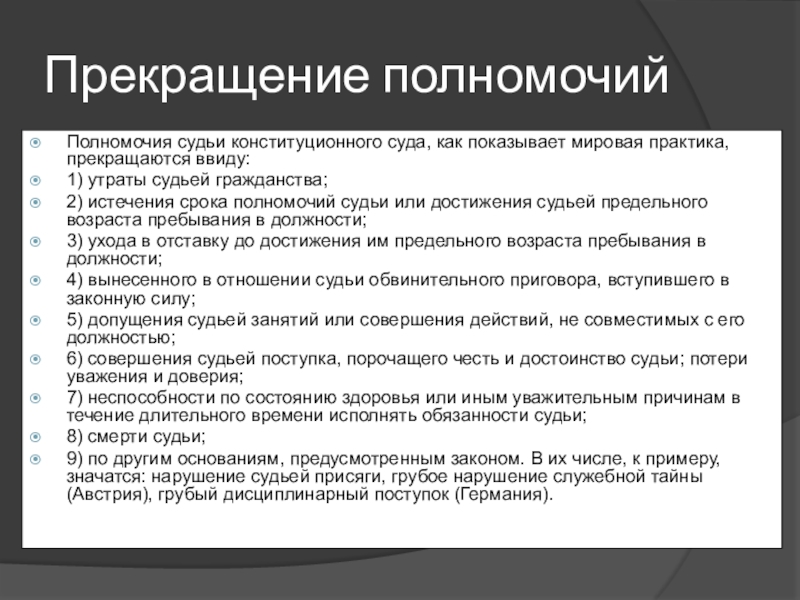 Прекращение полномочий

Полномочия судьи конституционного суда, как показывает мировая практика, прекращаются ввиду:

1) утраты судьей гражданства;

2) истечения срока полномочий судьи или достижения судьей предельного возраста пребывания в должности;

3) ухода в отставку до достижения им предельного возраста пребывания в должности;

4) вынесенного в отношении судьи обвинительного приговора, вступившего в законную силу;

5) допущения судьей занятий или совершения действий, не совместимых с его должностью;

6) совершения судьей поступка, порочащего честь и достоинство судьи; потери уважения и доверия;

7) неспособности по состоянию здоровья или иным уважительным причинам в течение длительного времени исполнять обязанности судьи;

8) смерти судьи;

9) по другим основаниям, предусмотренным законом. В их числе, к примеру, значатся: нарушение судьей присяги, грубое нарушение служебной тайны (Австрия), грубый дисциплинарный поступок (Германия).